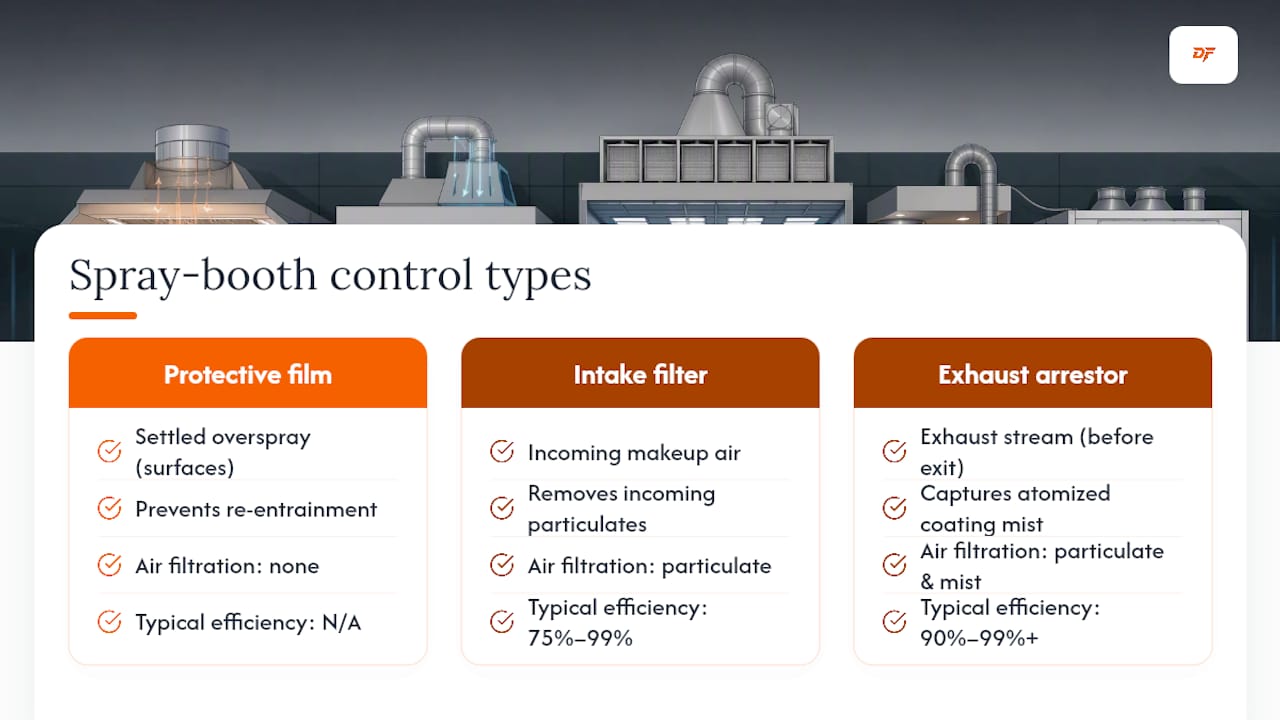 DF

Spray-booth control types

Protective film

Settled overspray (surfaces)

Prevents re-entrainment

Air filtration: none

Typical efficiency: N/A

Intake filter

Incoming makeup air

Removes incoming particulates

Air filtration: particulate

Typical efficiency: 75%–99%

Exhaust arrestor

Exhaust stream (before exit)

Captures atomized coating mist

Air filtration: particulate & mist

Typical efficiency: 90%–99%+